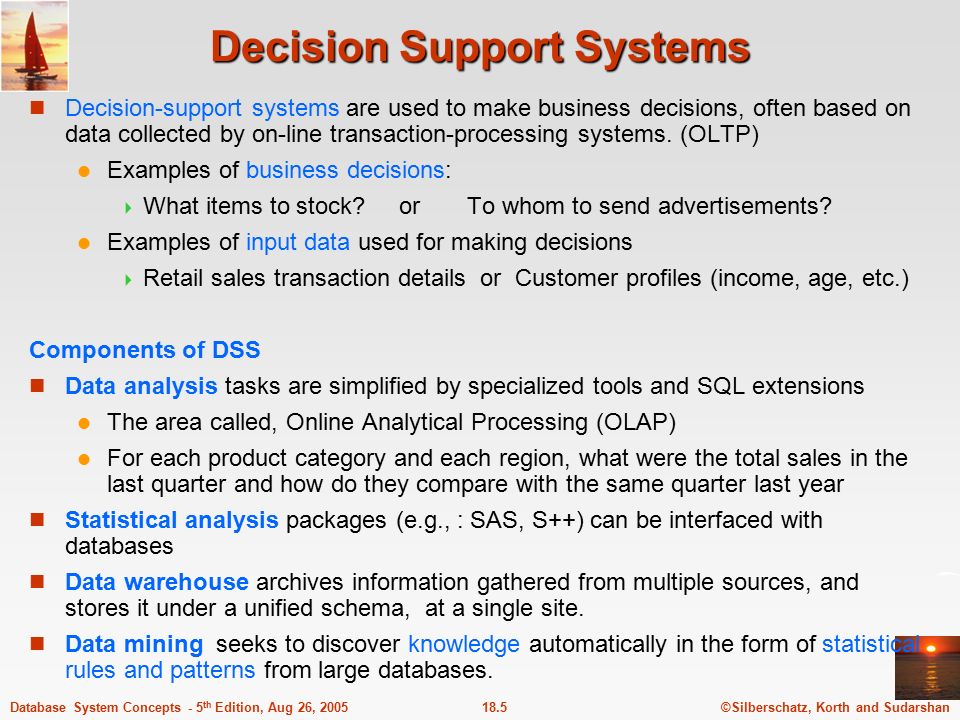 Decision Support Systems

Decision-support systems are used to make business decisions, often based on data collected by on-line transaction-processing systems. (OLTP)

Examples of business decisions:

What items to stock? or To whom to send advertisements?

Examples of input data used for making decisions

Retail sales transaction details or Customer profiles (income, age, etc.)

Components of DSS

Data analysis tasks are simplified by specialized tools and SQL extensions

The area called, Online Analytical Processing (OLAP)

For each product category and each region, what were the total sales in the last quarter and how do they compare with the same quarter last year

Statistical analysis packages (e.g., : SAS, S++) can be interfaced with databases

Data warehouse archives information gathered from multiple sources, and stores it under a unified schema, at a single site.

Data mining seeks to discover knowledge automatically in the form of statistical rules and patterns from large databases.

Database System Concepts - 5th Edition, Aug 26, 2005 18.5 ©Silberschatz, Korth and Sudarshan